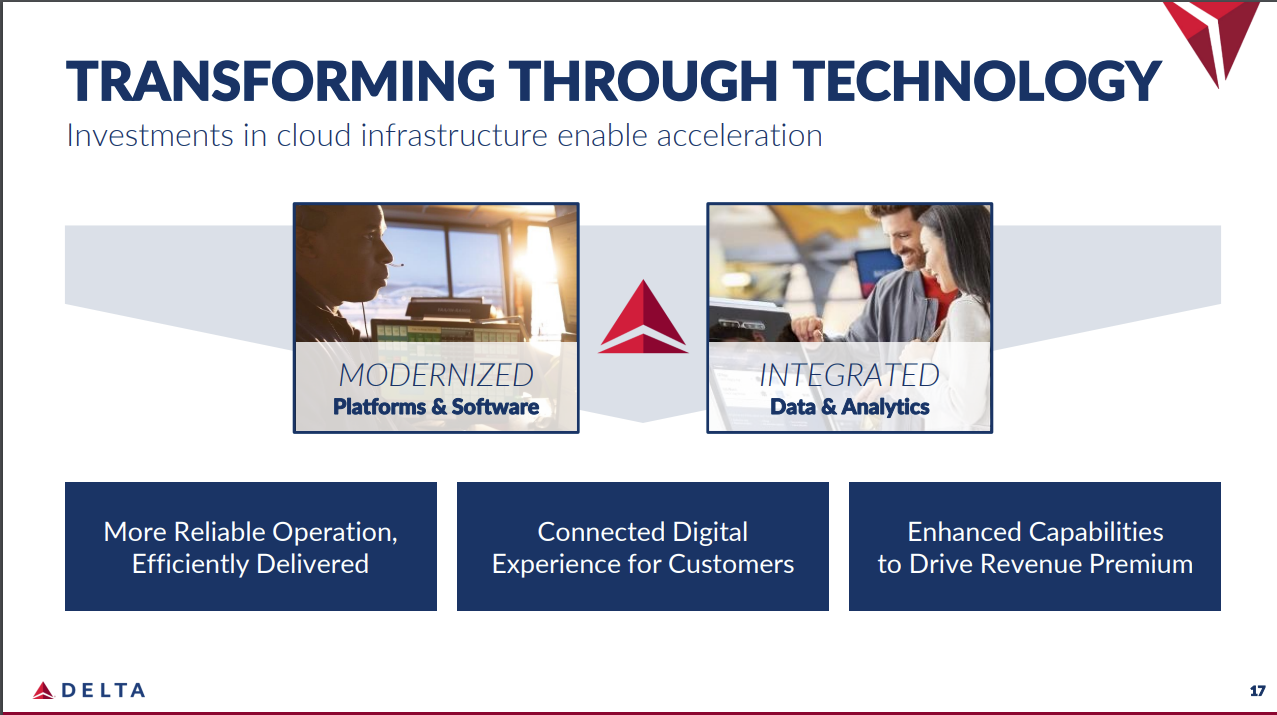 TRANSFORMING THROUGH TECHNOLOGY

Investments in cloud infrastructure enable acceleration

MODERNIZED
Platforms & Software

INTEGRATED
Data & Analytics

More Reliable Operation, Efficiently Delivered

Connected Digital Experience for Customers

Enhanced Capabilities to Drive Revenue Premium

DELTA

17